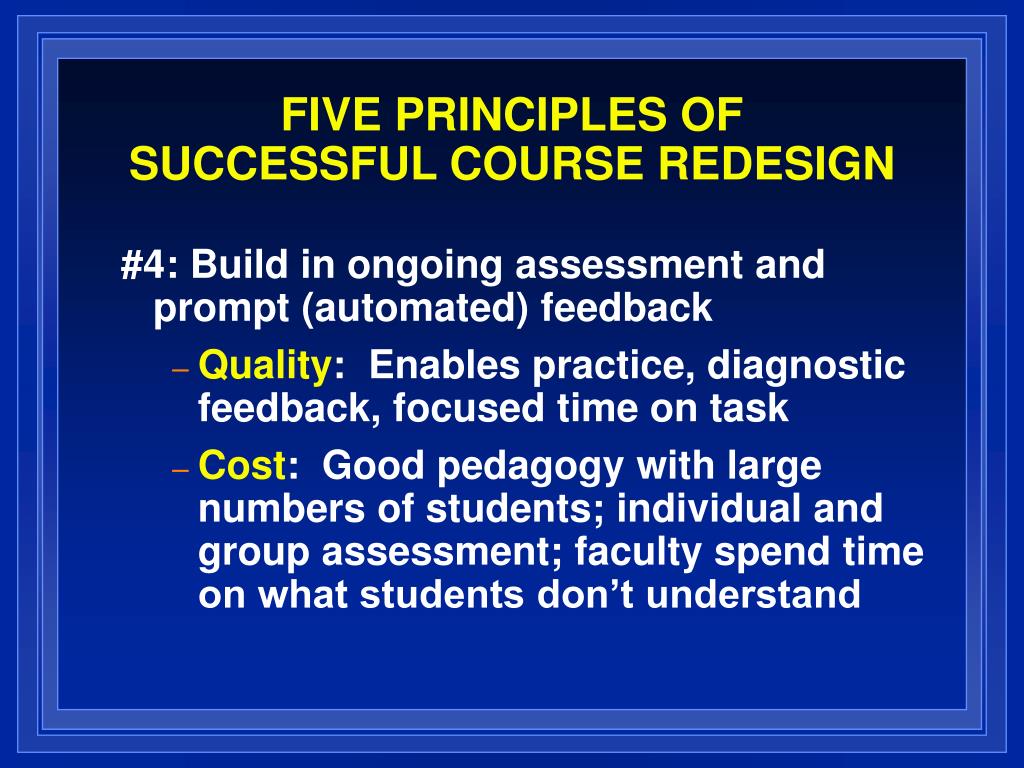 FIVE PRINCIPLES OF
SUCCESSFUL COURSE REDESIGN

#4: Build in ongoing assessment and prompt (automated) feedback

– Quality: Enables practice, diagnostic feedback, focused time on task

– Cost: Good pedagogy with large numbers of students; individual and group assessment; faculty spend time on what students don’t understand